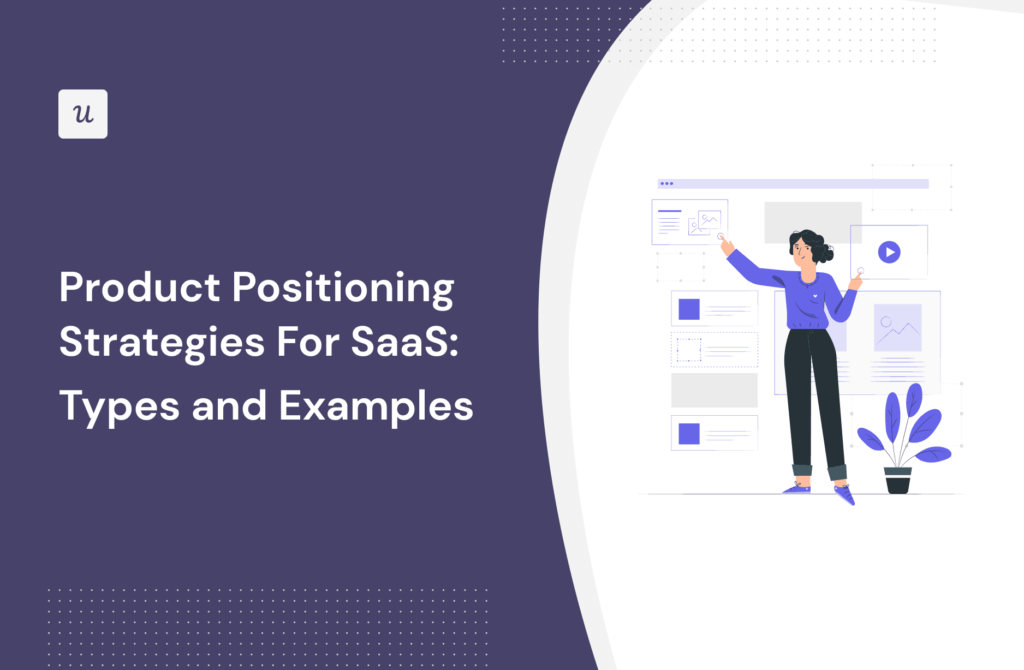 u

Product Positioning Strategies For SaaS: Types and Examples